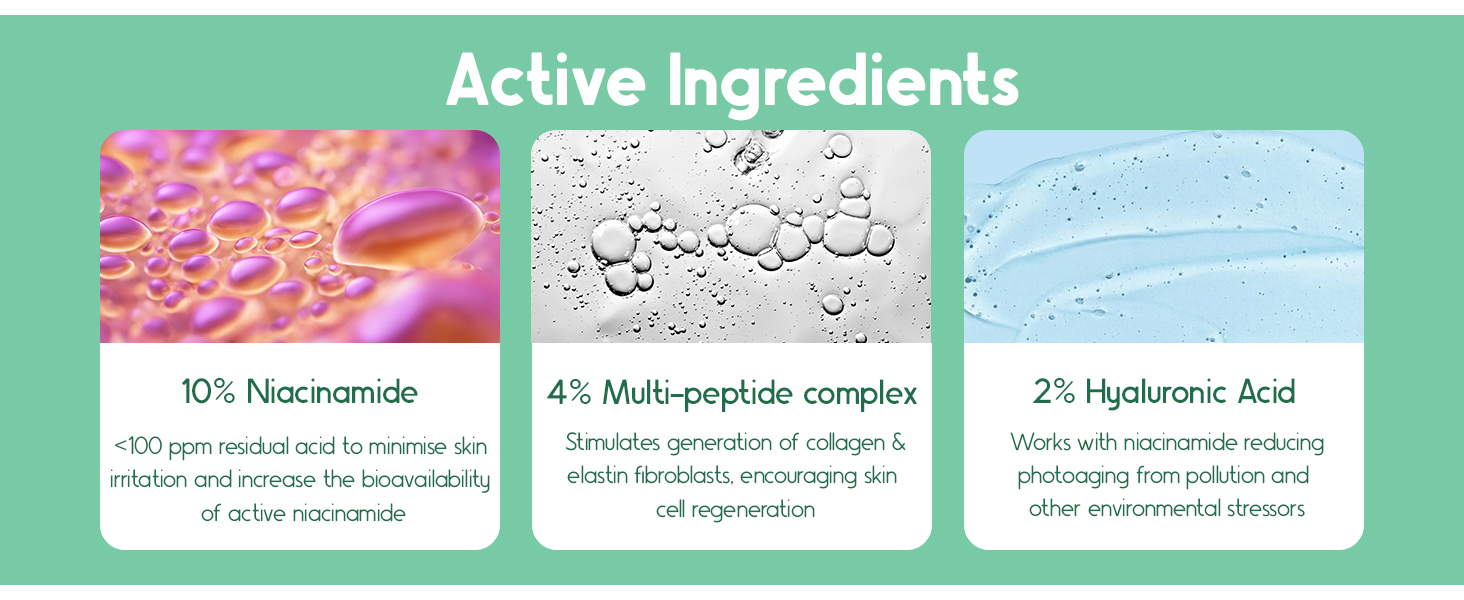 Active Ingredients

10% Niacinamide

<100 ppm residual acid to minimise skin irritation and increase the bioavailability of active niacinamide

4% Multi-peptide complex

Stimulates generation of collagen & elastin fibroblasts, encouraging skin cell regeneration

2% Hyaluronic Acid

Works with niacinamide reducing photoaging from pollution and other environmental stressors